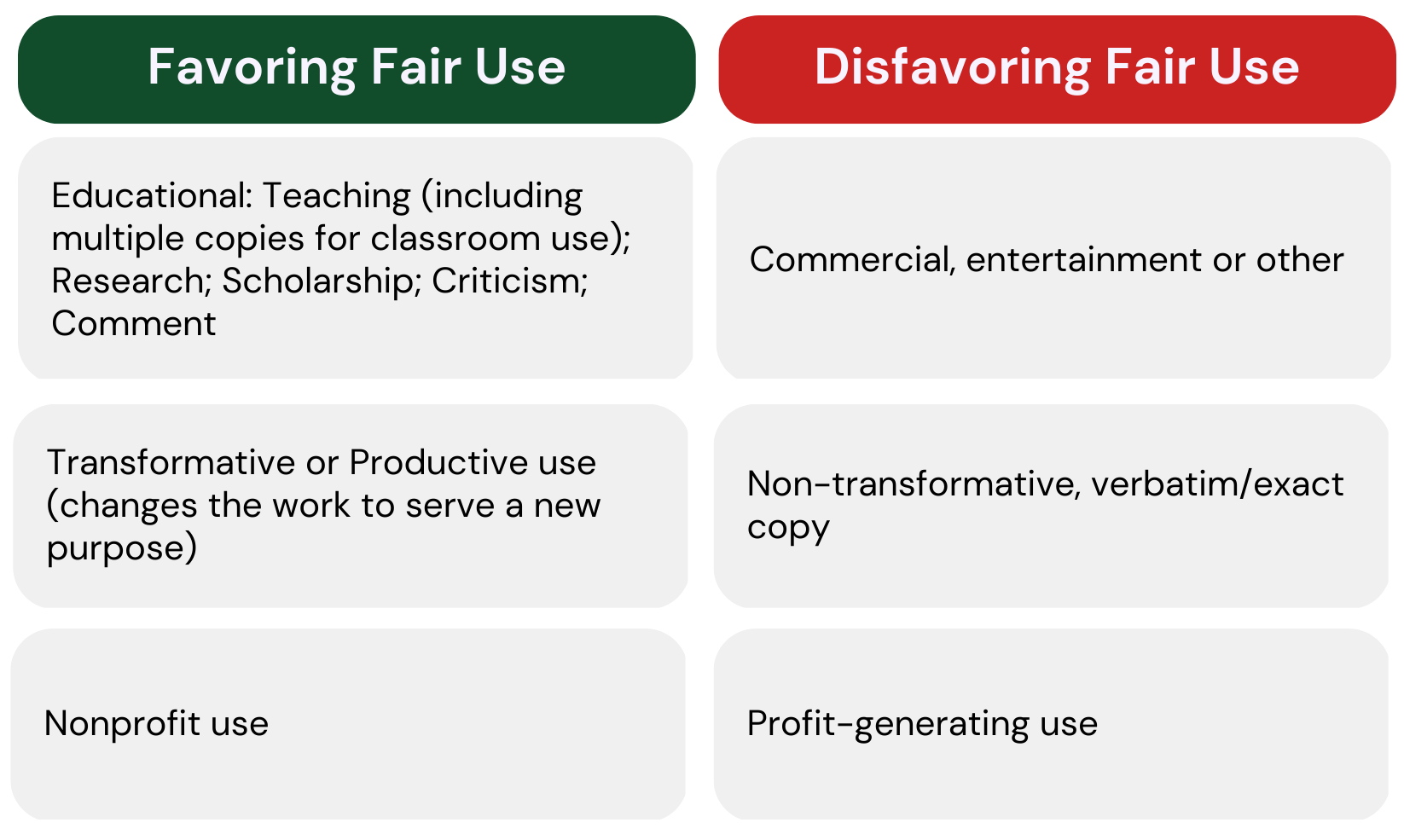 | Favoring Fair Use | Disfavoring Fair Use |
|---|---|
| Educational: Teaching (including multiple copies for classroom use); Research; Scholarship; Criticism; Comment | Commercial, entertainment or other |
| Transformative or Productive use (changes the work to serve a new purpose) | Non-transformative, verbatim/exact copy |
| Nonprofit use | Profit-generating use |